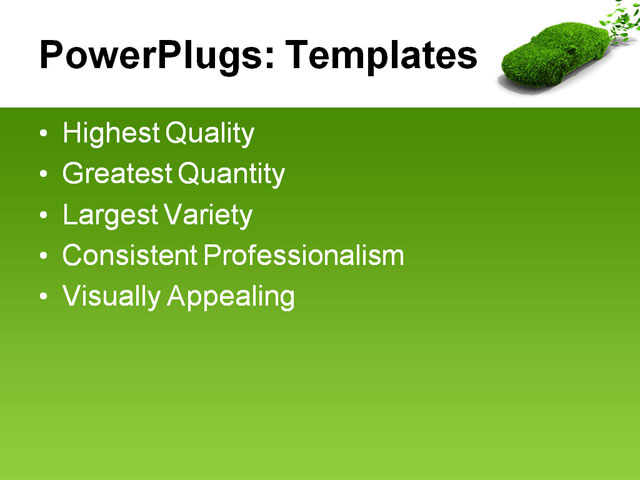 PowerPlugs: Templates

• Highest Quality
• Greatest Quantity
• Largest Variety
• Consistent Professionalism
• Visually Appealing